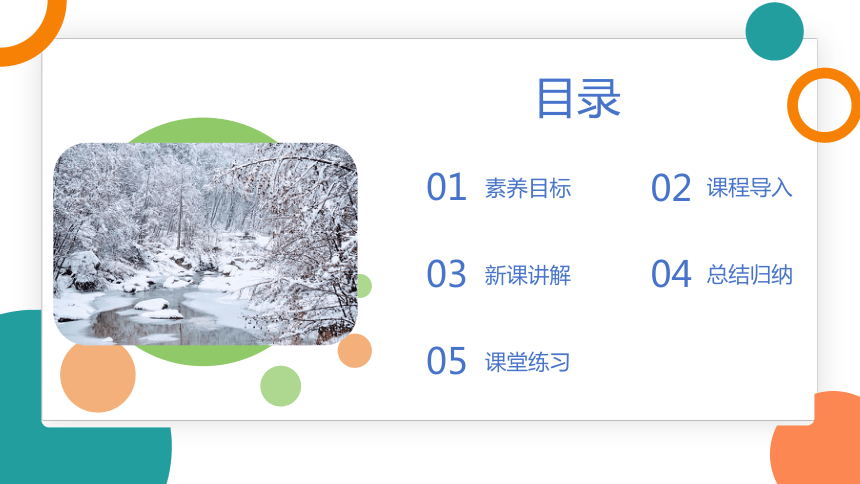 目录

01 素养目标

02 课程导入

03 新课讲解

04 总结归纳

05 课堂练习